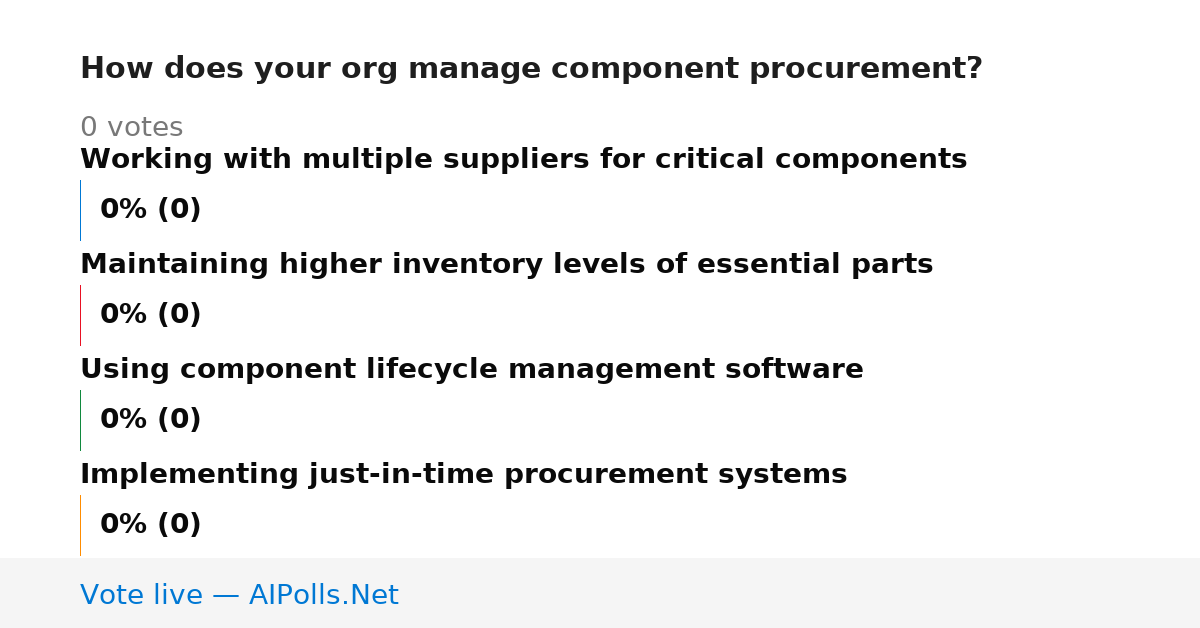 How does your org manage component procurement?

0 votes

Working with multiple suppliers for critical components

0% (0)

Maintaining higher inventory levels of essential parts

0% (0)

Using component lifecycle management software

0% (0)

Implementing just-in-time procurement systems

0% (0)

Vote live — AIPolls.Net